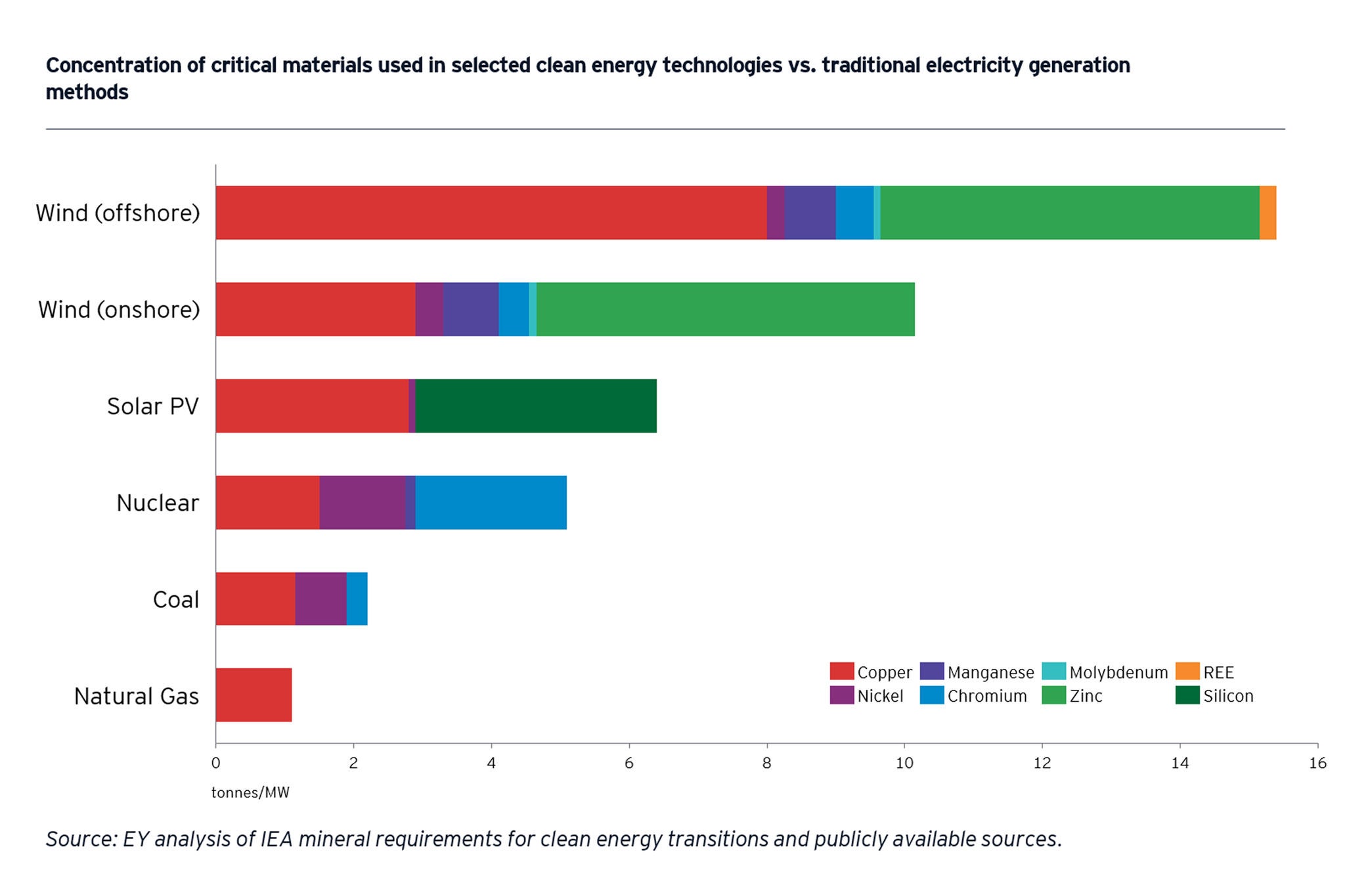 Concentration of critical materials used in selected clean energy technologies vs. traditional electricity generation methods

Wind (offshore)
Wind (onshore)
Solar PV
Nuclear
Coal
Natural Gas

Copper
Nickel
Manganese
Chromium
Molybdenum
Zinc
REE
Silicon

0
2
4
6
8
10
12
14
16
tonnes/MW

Source: EY analysis of IEA mineral requirements for clean energy transitions and publicly available sources.